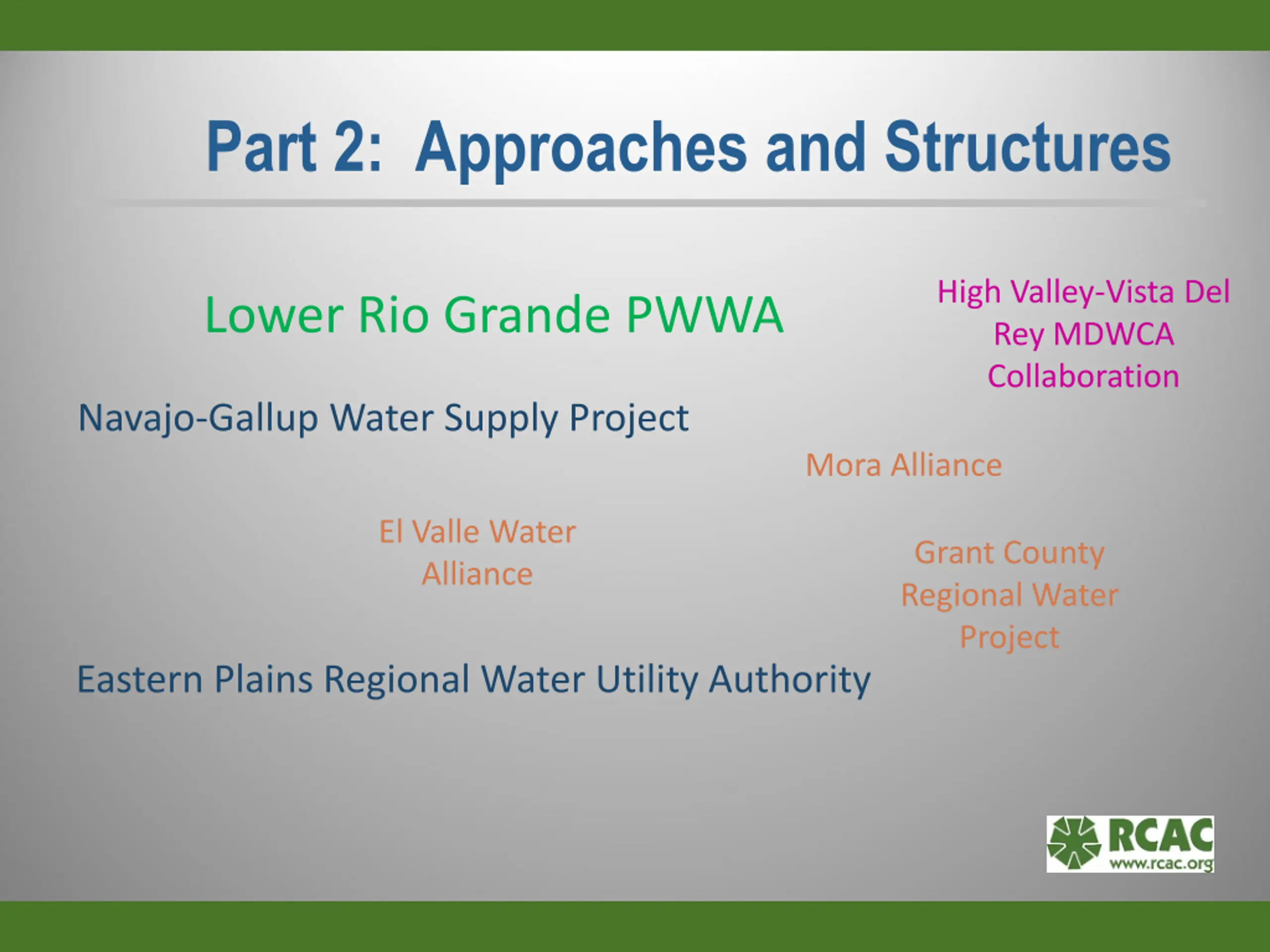 Part 2: Approaches and Structures

Lower Rio Grande PWWA

High Valley-Vista Del Rey MDWCA Collaboration

Navajo-Gallup Water Supply Project

Mora Alliance

El Valle Water Alliance

Grant County Regional Water Project

Eastern Plains Regional Water Utility Authority

RCAC
www.rcac.org